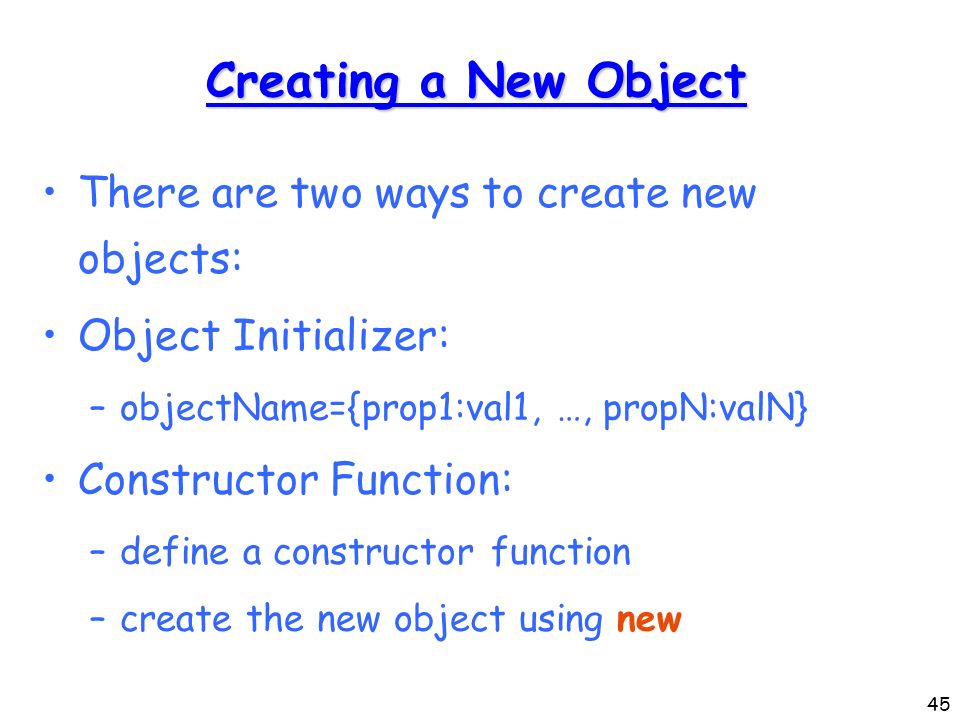 Creating a New Object

• There are two ways to create new objects:

• Object Initializer:

– objectName={prop1:val1, …, propN:valN}

• Constructor Function:

– define a constructor function

– create the new object using new

45